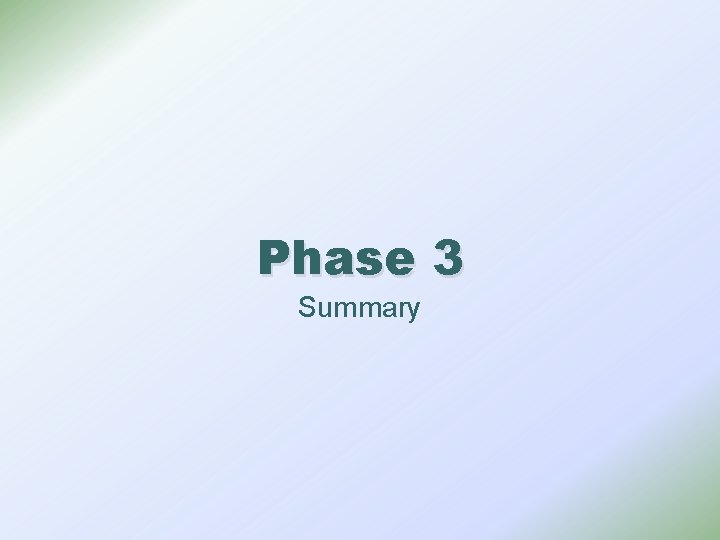 Phase 3

Summary